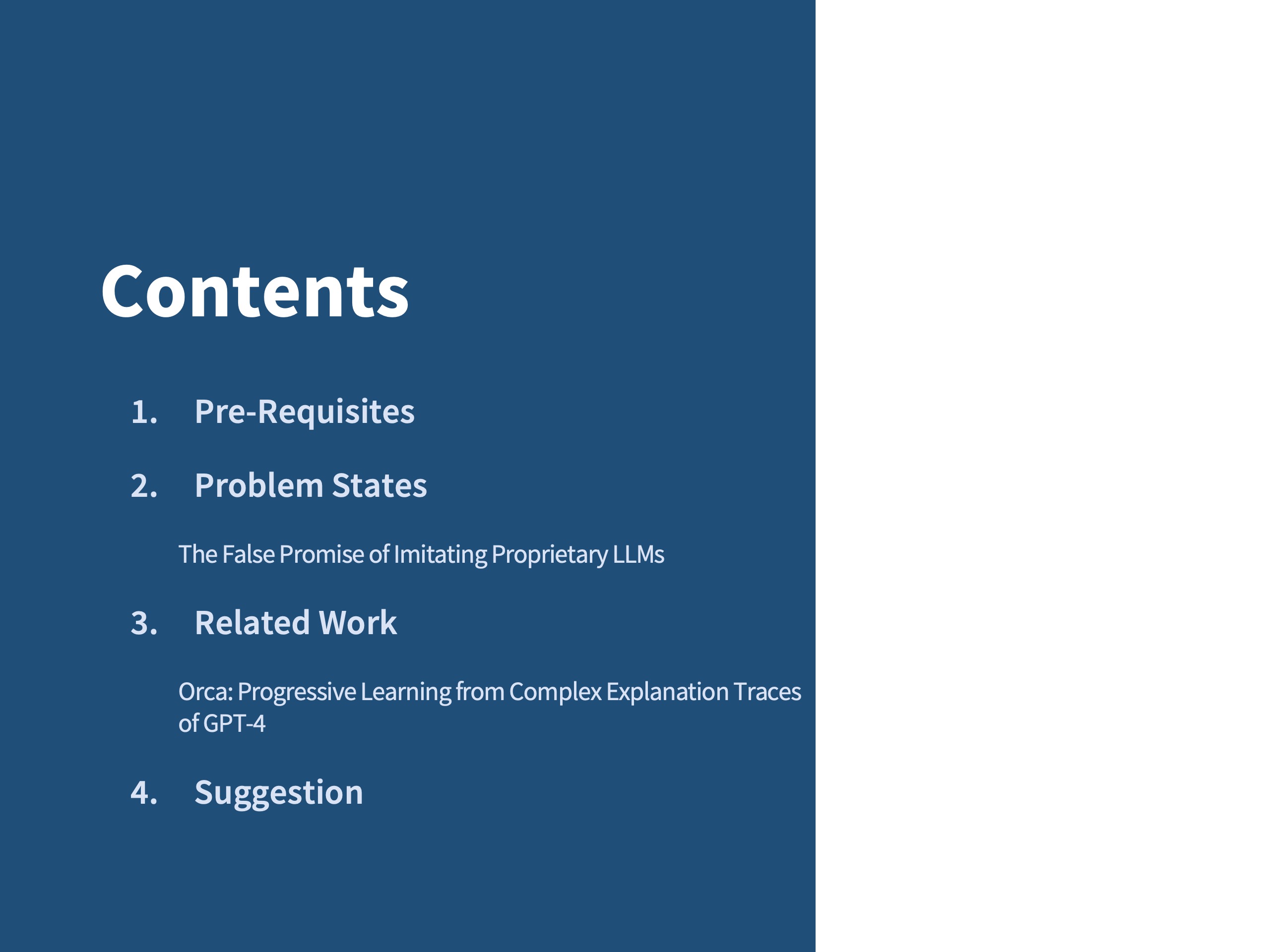 Contents

1. Pre-Requisites

2. Problem States

The False Promise of Imitating Proprietary LLMs

3. Related Work

Orca: Progressive Learning from Complex Explanation Traces of GPT-4

4. Suggestion